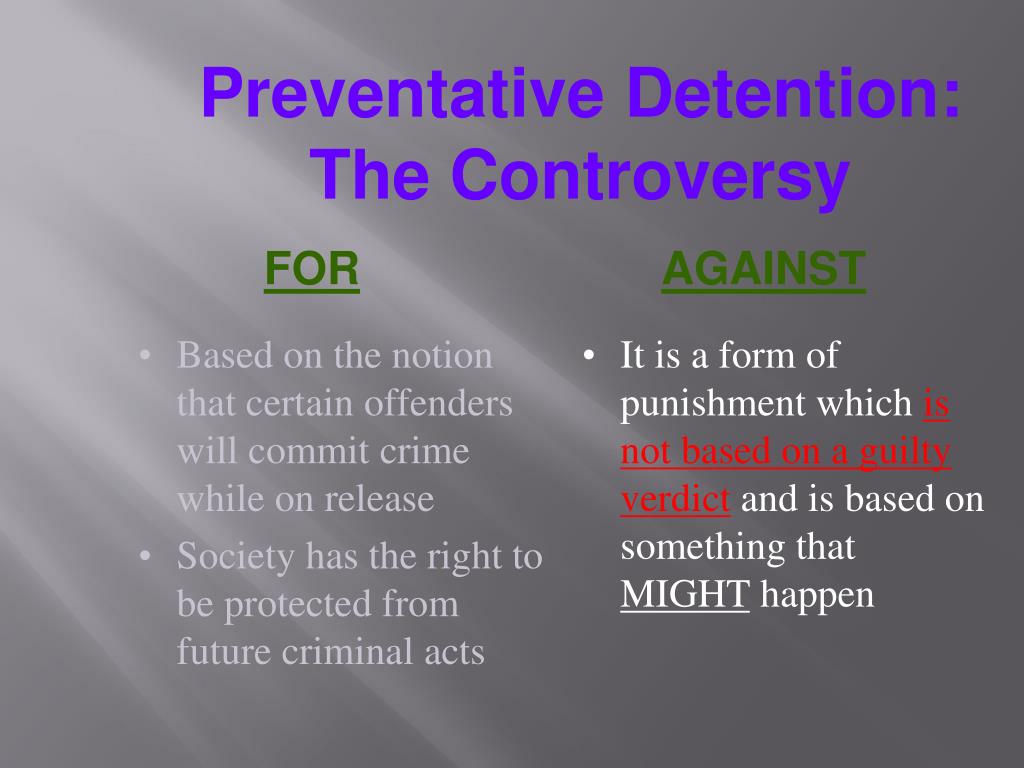 Preventative Detention: The Controversy

FOR

• Based on the notion that certain offenders will commit crime while on release
• Society has the right to be protected from future criminal acts

AGAINST

• It is a form of punishment which is not based on a guilty verdict and is based on something that MIGHT happen